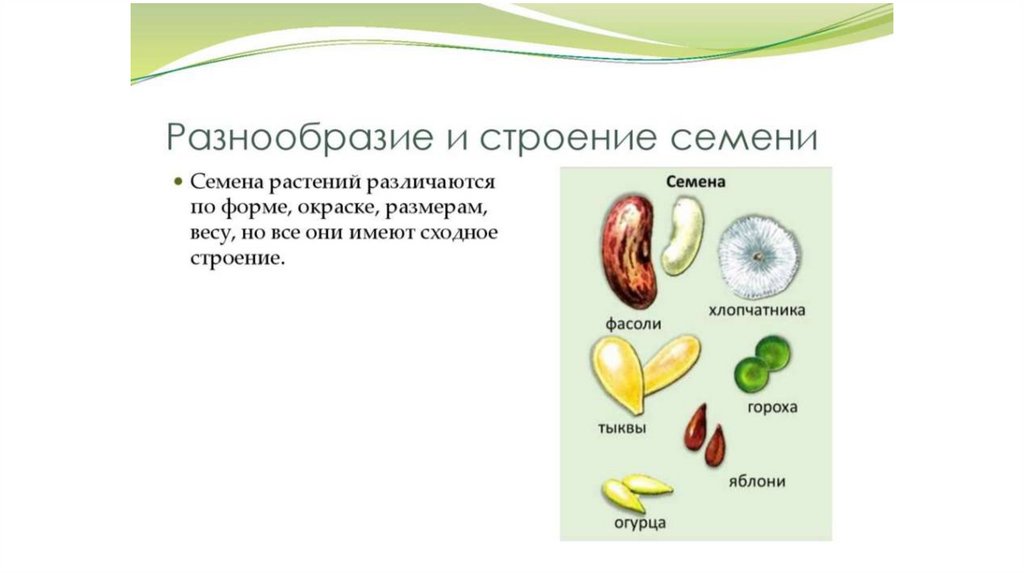 Разнообразие и строение семени

• Семена растений различаются по форме, окраске, размерам, весу, но все они имеют сходное строение.

Семена

фасоли

хлопчатника

тыквы

гороха

яблони

огурца